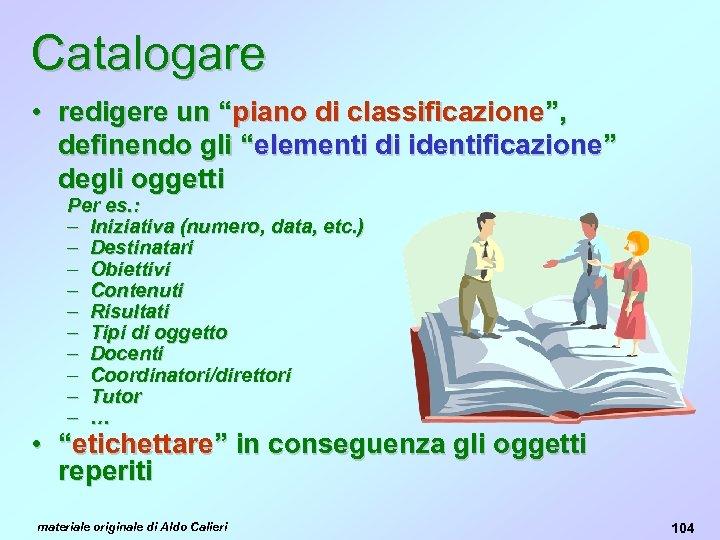 Catalogare

• redigere un “piano di classificazione”, definendo gli “elementi di identificazione” degli oggetti

Per es.:
– Iniziativa (numero, data, etc.)
– Destinatari
– Obiettivi
– Contenuti
– Risultati
– Tipi di oggetto
– Docenti
– Coordinatori/direttori
– Tutor
– …

• “etichettare” in conseguenza gli oggetti reperiti

materiale originale di Aldo Calieri

104